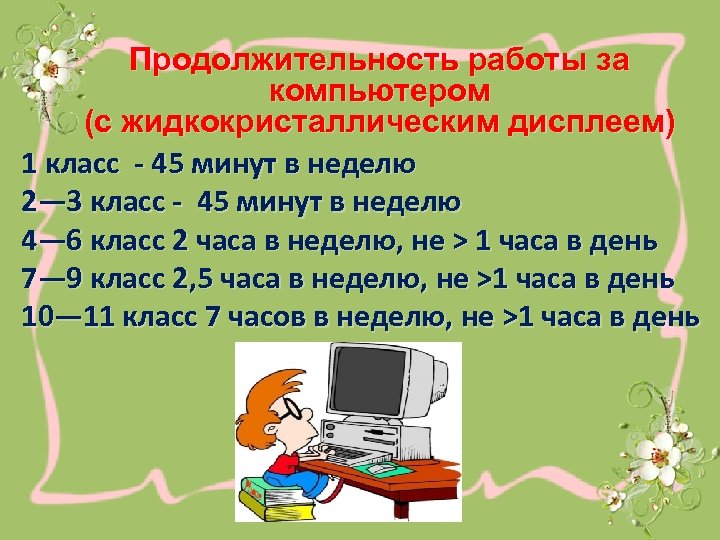 Продолжительность работы за компьютером
(с жидкокристаллическим дисплеем)

1 класс - 45 минут в неделю
2—3 класс - 45 минут в неделю
4—6 класс 2 часа в неделю, не > 1 часа в день
7—9 класс 2,5 часа в неделю, не >1 часа в день
10—11 класс 7 часов в неделю, не >1 часа в день